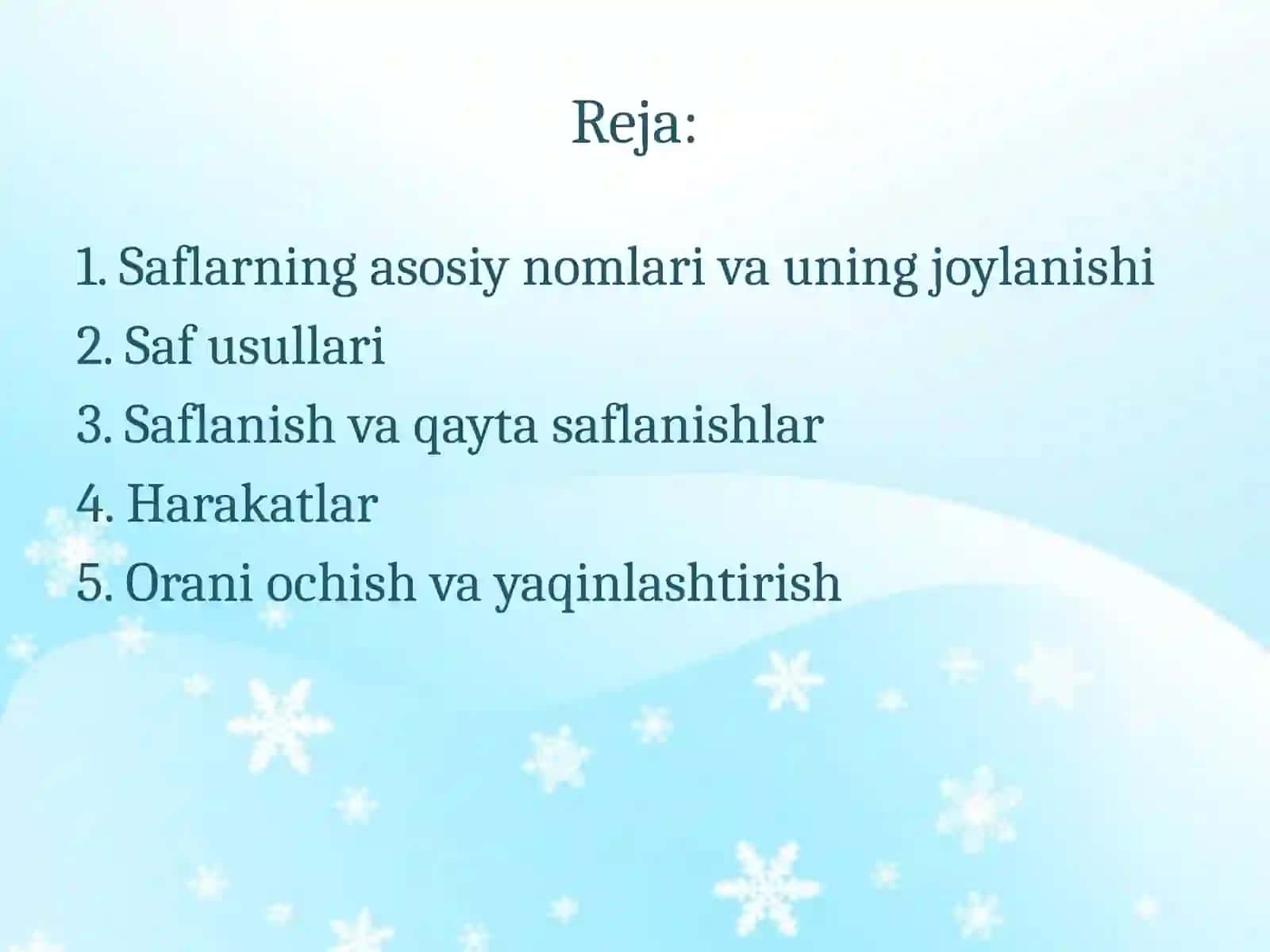 Reja:

1. Saflarning asosiy nomlari va uning joylanishi
2. Saf usullari
3. Saflanish va qayta saflanishlar
4. Harakatlar
5. Orani ochish va yaqinlashtirish